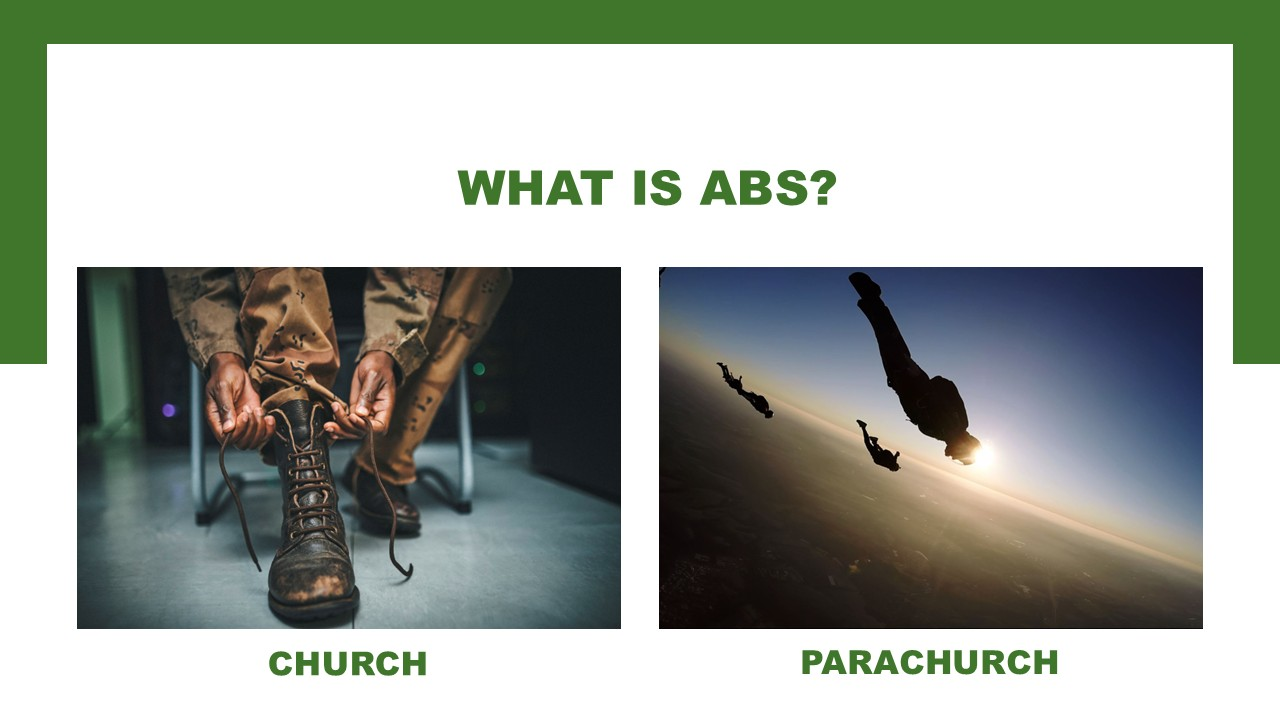 WHAT IS ABS?

CHURCH

PARACHURCH